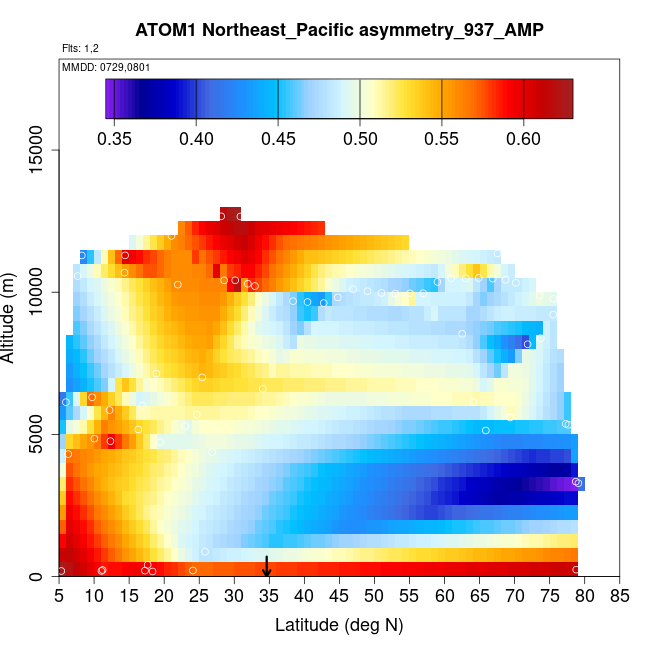 ATOM1 Northeast_Pacific asymmetry_937_AMP

Flts: 1,2

MMDD: 0729,0801

0.35 0.40 0.45 0.50 0.55 0.60

Altitude (m)

15000
10000
5000
0

5 10 15 20 25 30 35 40 45 50 55 60 65 70 75 80 85

Latitude (deg N)